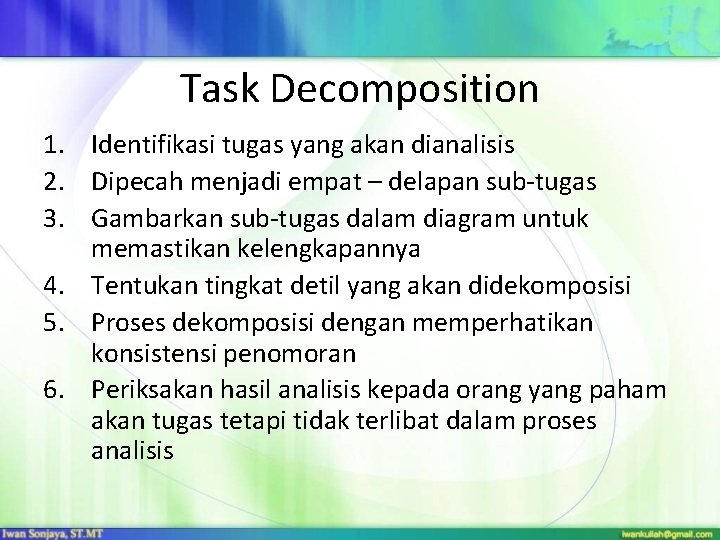 Task Decomposition

1. Identifikasi tugas yang akan dianalisis
2. Dipecah menjadi empat – delapan sub-tugas
3. Gambarkan sub-tugas dalam diagram untuk memastikan kelengkapannya
4. Tentukan tingkat detil yang akan didekomposisi
5. Proses dekomposisi dengan memperhatikan konsistensi penomoran
6. Periksakan hasil analisis kepada orang yang paham akan tugas tetapi tidak terlibat dalam proses analisis

Iwan Sonjaya, ST.MT

iwankuliah@gmail.com